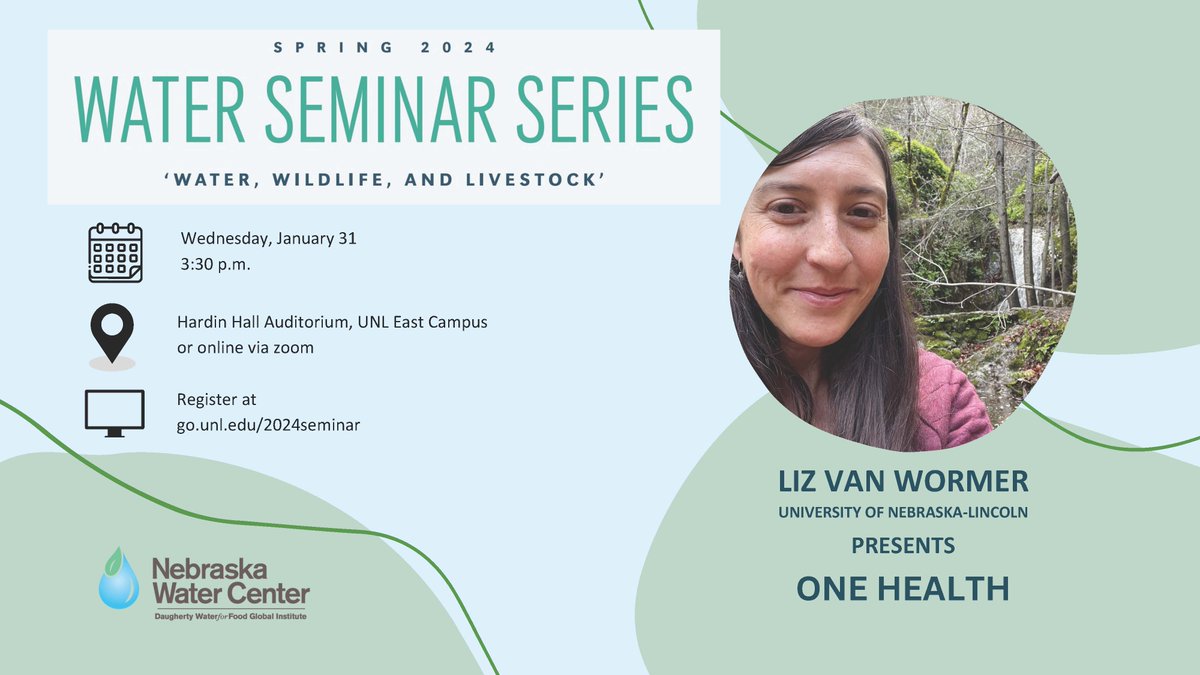 SPRING 2024

WATER SEMINAR SERIES

'WATER, WILDLIFE, AND LIVESTOCK'

Wednesday, January 31
3:30 p.m.

Hardin Hall Auditorium, UNL East Campus
or online via zoom

Register at
go.unl.edu/2024seminar

Nebraska Water Center
Daugherty Water for Food Global Institute

LIZ VAN WORMER
UNIVERSITY OF NEBRASKA-LINCOLN
PRESENTS
ONE HEALTH